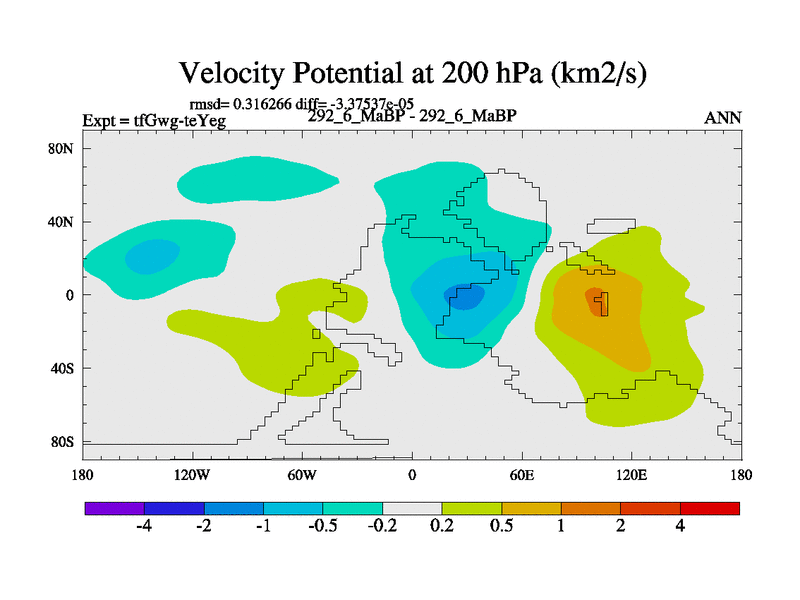 Velocity Potential at 200 hPa (km2/s)

rmsd= 0.316266 diff= -3.37537e-05
Expt = tfGwg-teYeg
292_6_MaBP - 292_6_MaBP
ANN

80N
40N
0
40S
80S

180
120W
60W
0
60E
120E
180

-4
-2
-1
-0.5
-0.2
0.2
0.5
1
2
4